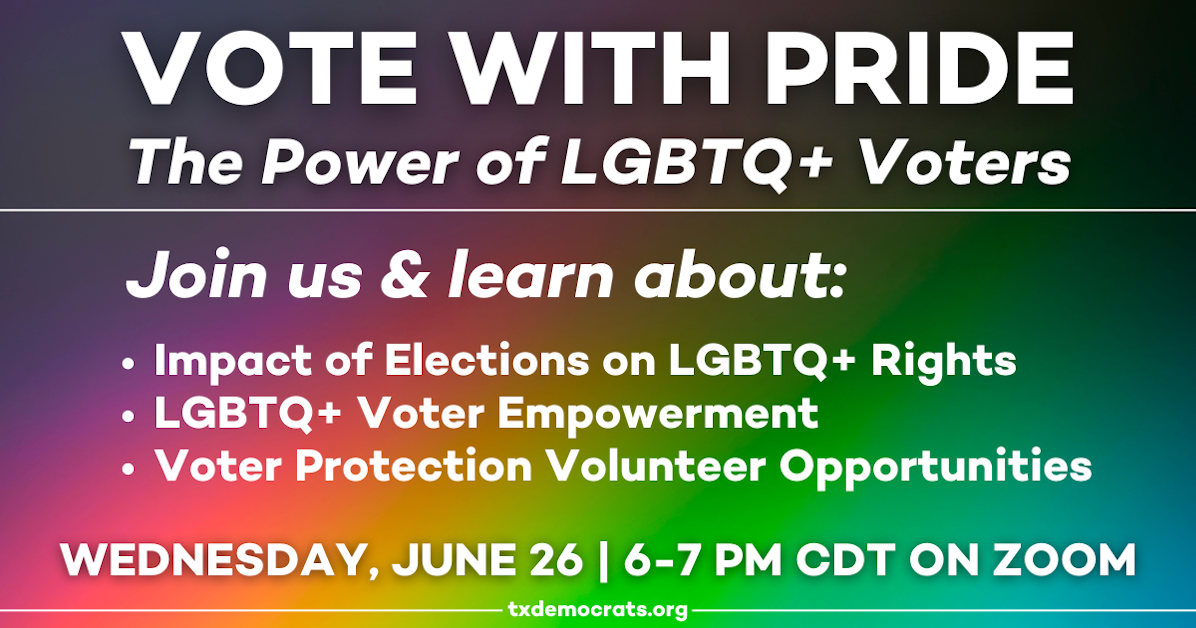 VOTE WITH PRIDE
The Power of LGBTQ+ Voters

Join us & learn about:

• Impact of Elections on LGBTQ+ Rights
• LGBTQ+ Voter Empowerment
• Voter Protection Volunteer Opportunities

WEDNESDAY, JUNE 26 | 6-7 PM CDT ON ZOOM

txdemocrats.org